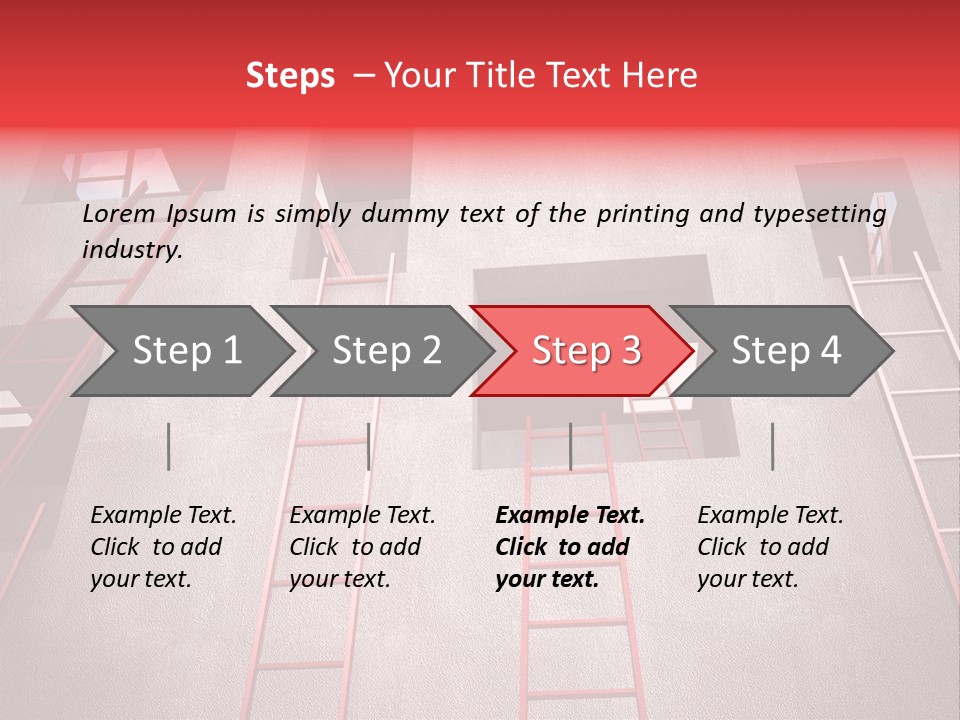 Steps – Your Title Text Here

Lorem Ipsum is simply dummy text of the printing and typesetting industry.

Step 1

Step 2

Step 3

Step 4

Example Text. Click to add your text.

Example Text. Click to add your text.

Example Text. Click to add your text.

Example Text. Click to add your text.